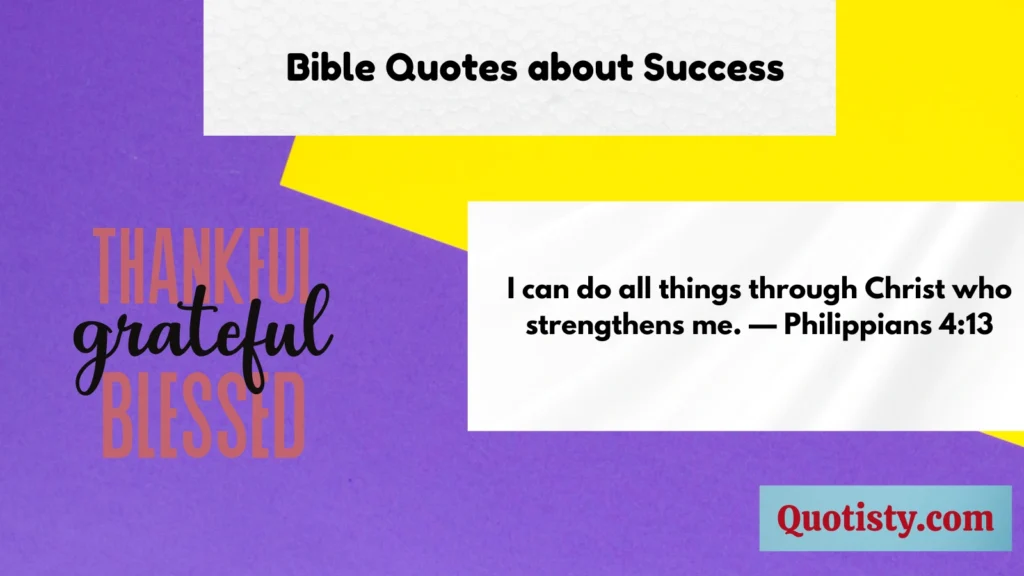 Bible Quotes about Success

THANKFUL
grateful
BLESSED

I can do all things through Christ who strengthens me. — Philippians 4:13

Quotisty.com